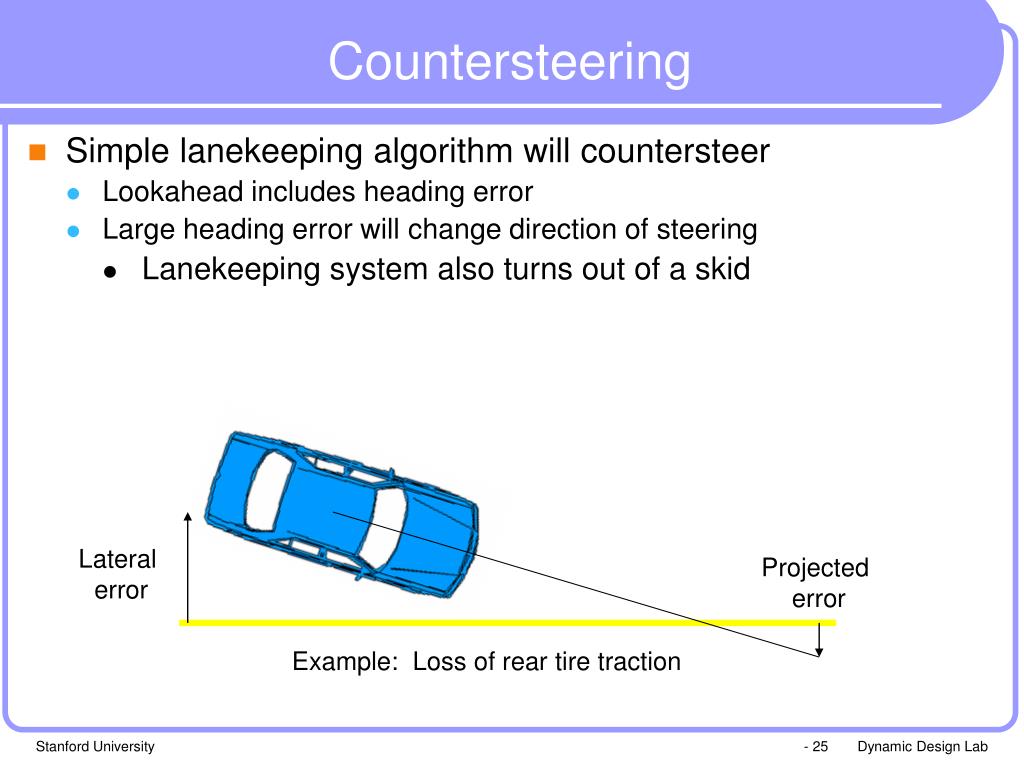 Countersteering

Simple lanekeeping algorithm will countersteer
Lookahead includes heading error
Large heading error will change direction of steering
Lanekeeping system also turns out of a skid

Lateral error

Projected error

Example: Loss of rear tire traction

Stanford University

- 25

Dynamic Design Lab